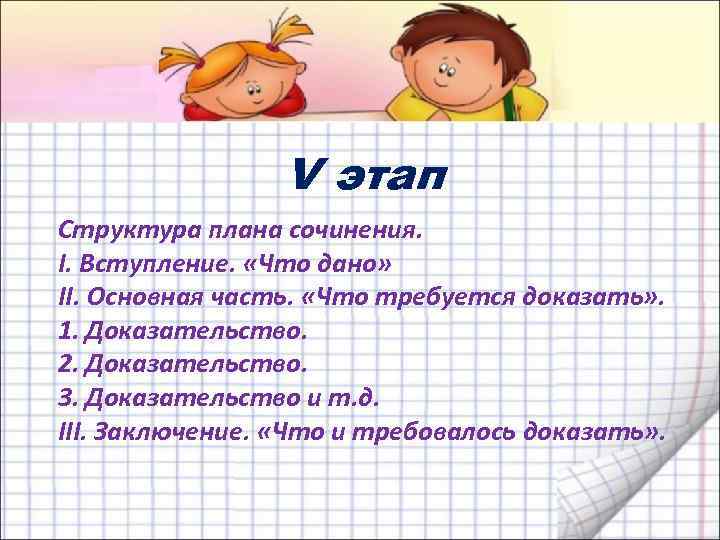 V этап

Структура плана сочинения.
I. Вступление. «Что дано»
II. Основная часть. «Что требуется доказать».
1. Доказательство.
2. Доказательство.
3. Доказательство и т.д.
III. Заключение. «Что и требовалось доказать».